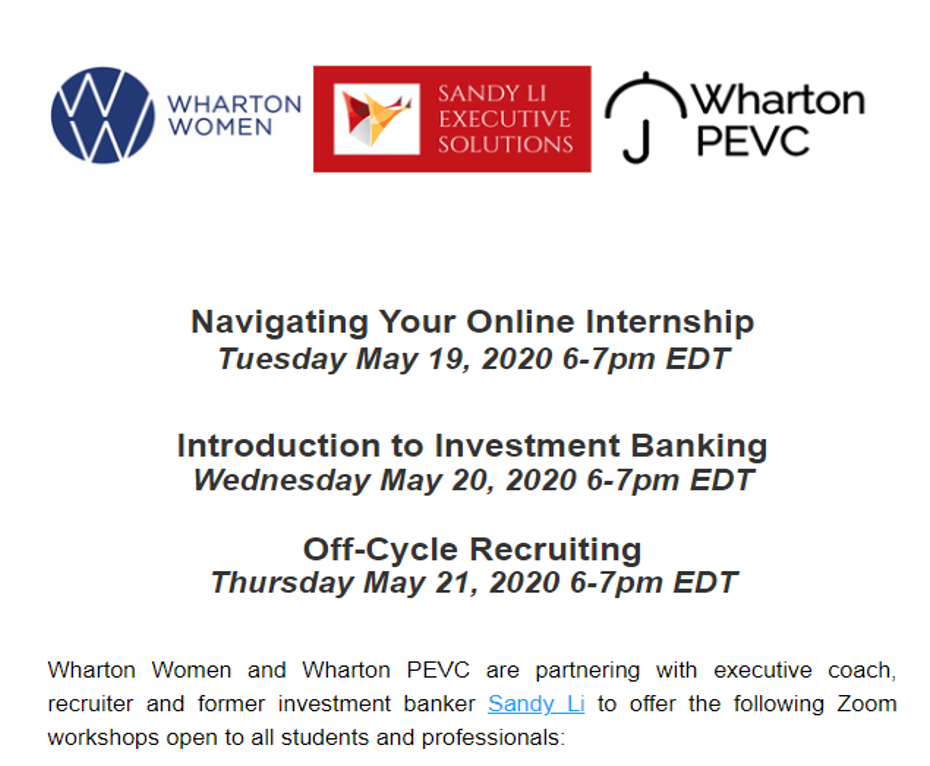 WHARTON WOMEN

SANDY LI EXECUTIVE SOLUTIONS

Wharton PEVC

Navigating Your Online Internship
Tuesday May 19, 2020 6-7pm EDT

Introduction to Investment Banking
Wednesday May 20, 2020 6-7pm EDT

Off-Cycle Recruiting
Thursday May 21, 2020 6-7pm EDT

Wharton Women and Wharton PEVC are partnering with executive coach, recruiter and former investment banker Sandy Li to offer the following Zoom workshops open to all students and professionals: